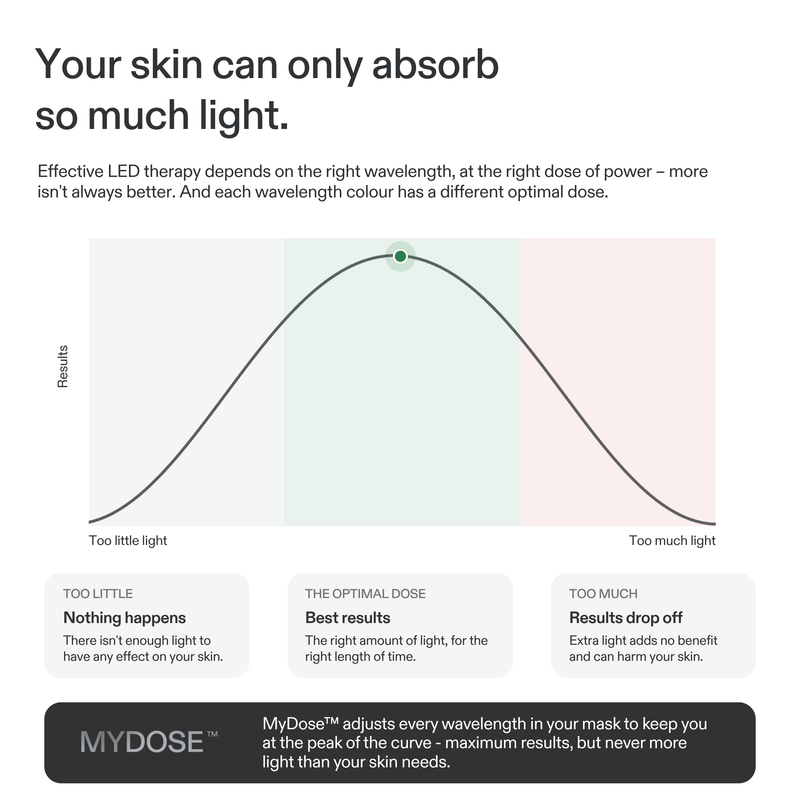 Your skin can only absorb so much light.

Effective LED therapy depends on the right wavelength, at the right dose of power – more isn't always better. And each wavelength colour has a different optimal dose.

Results

Too little light

Too much light

TOO LITTLE
Nothing happens
There isn't enough light to have any effect on your skin.

THE OPTIMAL DOSE
Best results
The right amount of light, for the right length of time.

TOO MUCH
Results drop off
Extra light adds no benefit and can harm your skin.

MYDOSE™

MyDose™ adjusts every wavelength in your mask to keep you at the peak of the curve - maximum results, but never more light than your skin needs.